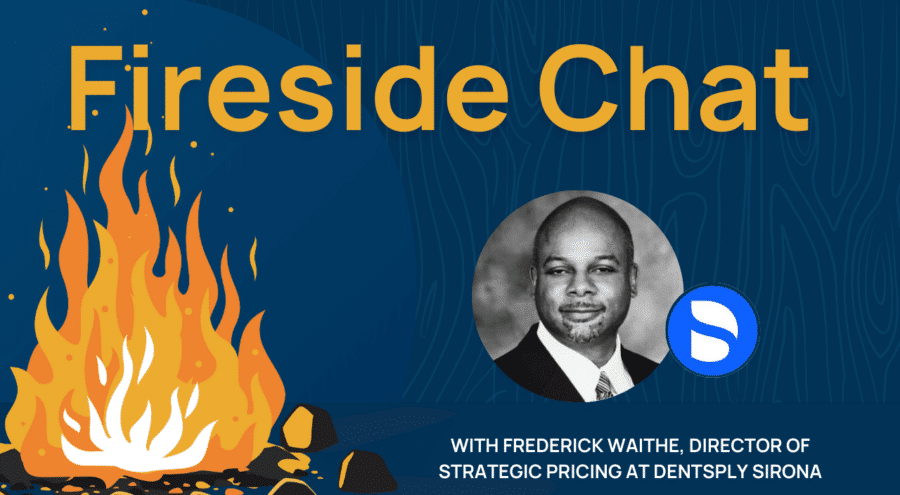 Fireside Chat

WITH FREDERICK WAITHE, DIRECTOR OF STRATEGIC PRICING AT DENTSPLY SIRONA